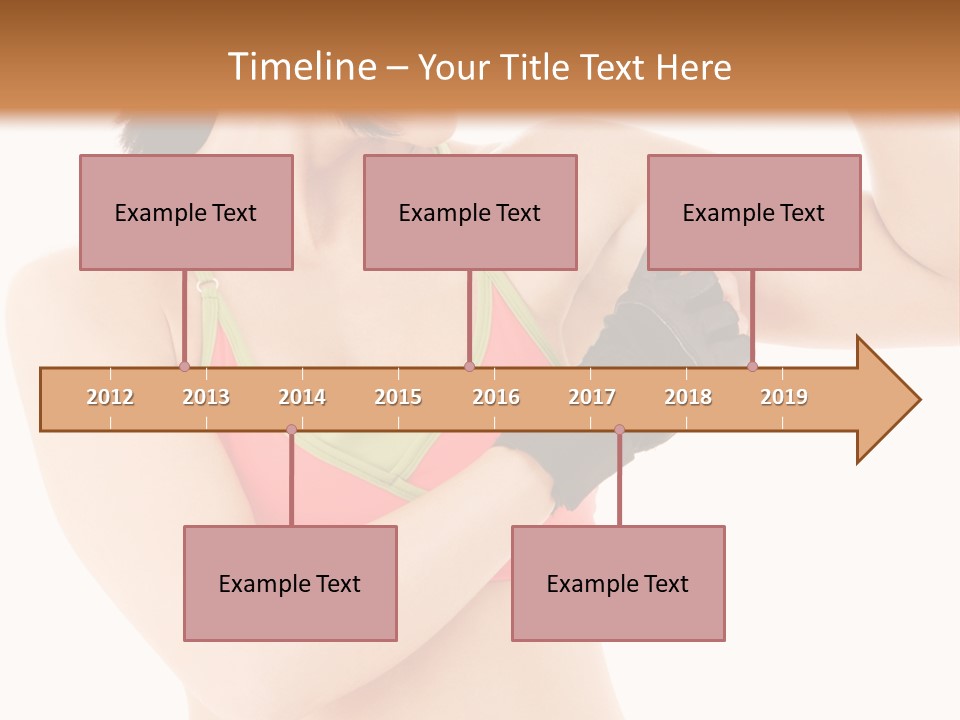 Timeline – Your Title Text Here

Example Text

Example Text

Example Text

2012 2013 2014 2015 2016 2017 2018 2019

Example Text

Example Text